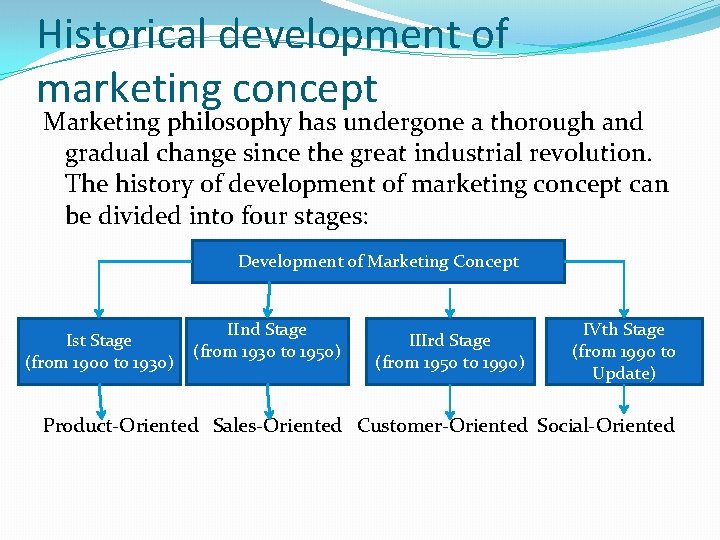 Historical development of marketing concept

Marketing philosophy has undergone a thorough and gradual change since the great industrial revolution. The history of development of marketing concept can be divided into four stages:

Development of Marketing Concept

Ist Stage (from 1900 to 1930)

IInd Stage (from 1930 to 1950)

IIIrd Stage (from 1950 to 1990)

IVth Stage (from 1990 to Update)

Product-Oriented

Sales-Oriented

Customer-Oriented

Social-Oriented